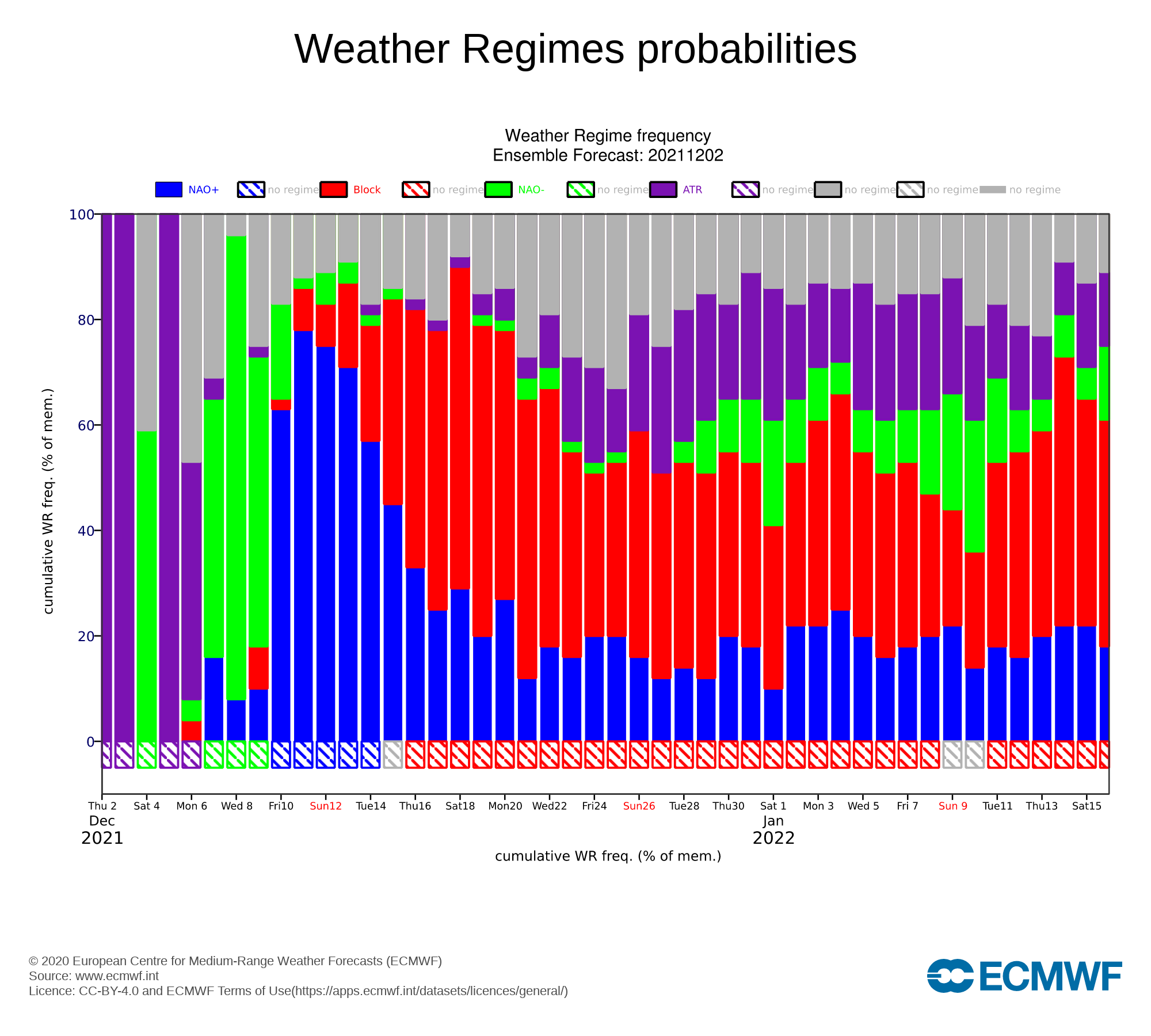 Weather Regimes probabilities

Weather Regime frequency
Ensemble Forecast: 20211202

NAO+ no regime Block no regime NAO- no regime ATR no regime no regime no regime no regime

100
80
60
40
20
0

cumulative WR freq. (% of mem.)

Thu 2 Sat 4 Mon 6 Wed 8 Fri10 Sun12 Tue14 Thu16 Sat18 Mon20 Wed22 Fri24 Sun26 Tue28 Thu30 Sat 1 Mon 3 Wed 5 Fri 7 Sun 9 Tue11 Thu13 Sat15

Dec
2021

Jan
2022

cumulative WR freq. (% of mem.)

© 2020 European Centre for Medium-Range Weather Forecasts (ECMWF)
Source: www.ecmwf.int
Licence: CC-BY-4.0 and ECMWF Terms of Use(https://apps.ecmwf.int/datasets/licences/general/)

ECMWF